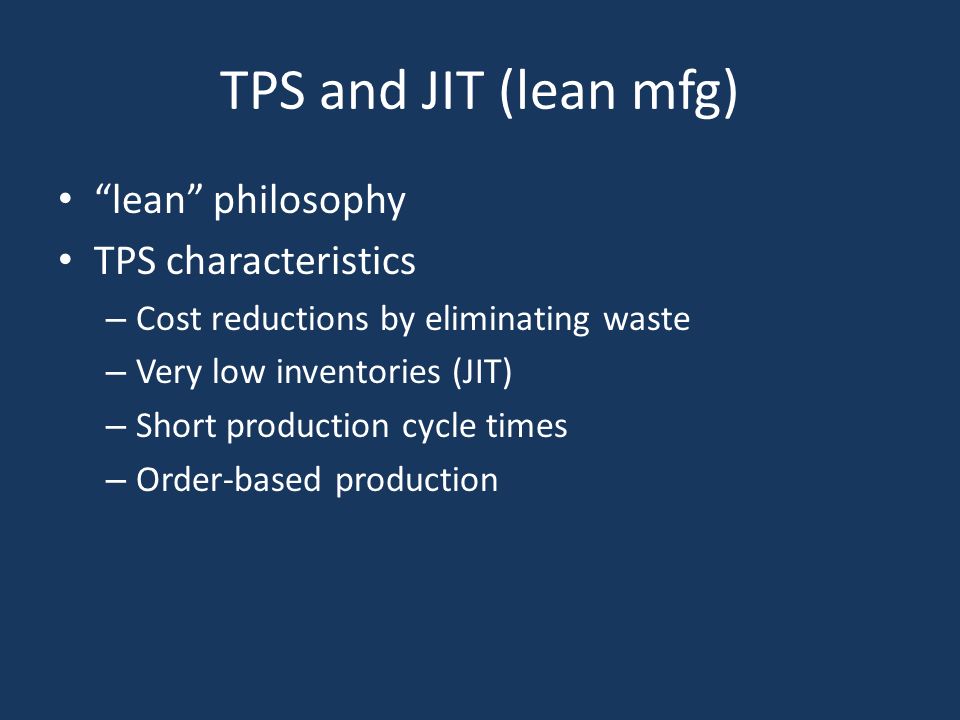 TPS and JIT (lean mfg)

• “lean” philosophy
• TPS characteristics
– Cost reductions by eliminating waste
– Very low inventories (JIT)
– Short production cycle times
– Order-based production